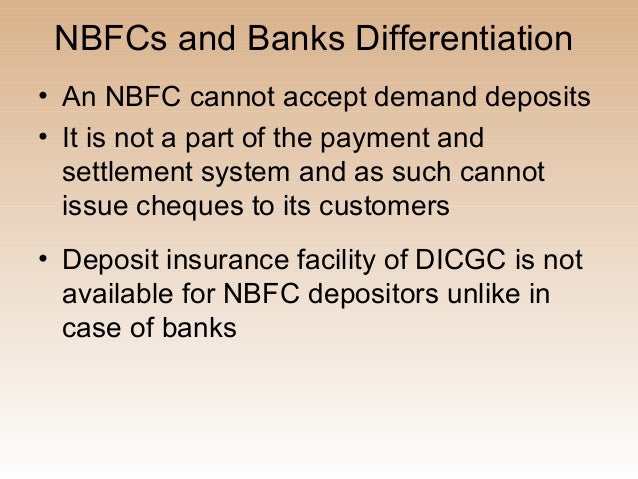 NBFCs and Banks Differentiation

• An NBFC cannot accept demand deposits
• It is not a part of the payment and settlement system and as such cannot issue cheques to its customers
• Deposit insurance facility of DICGC is not available for NBFC depositors unlike in case of banks